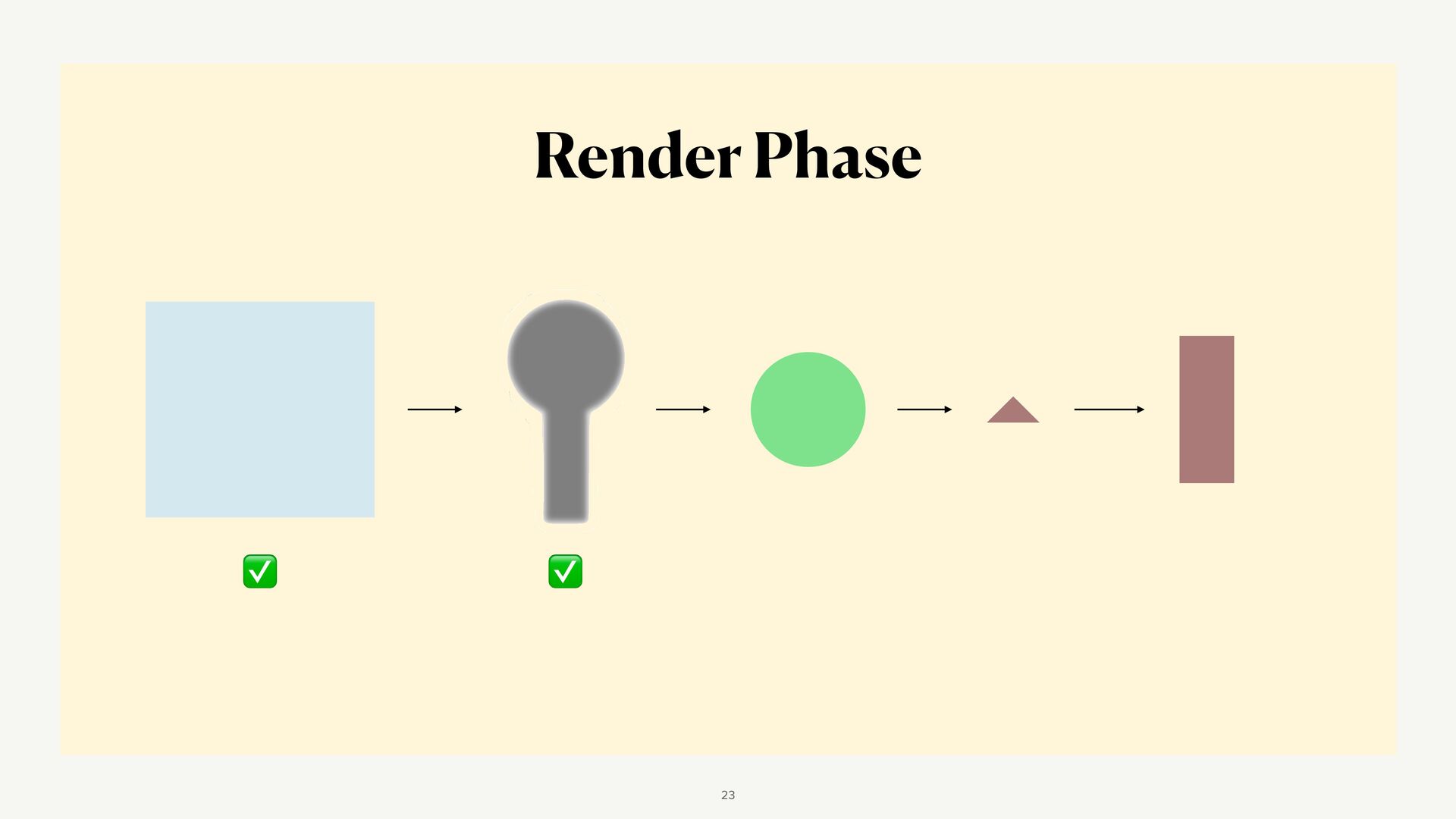 Render Phase

✅ ✅

23